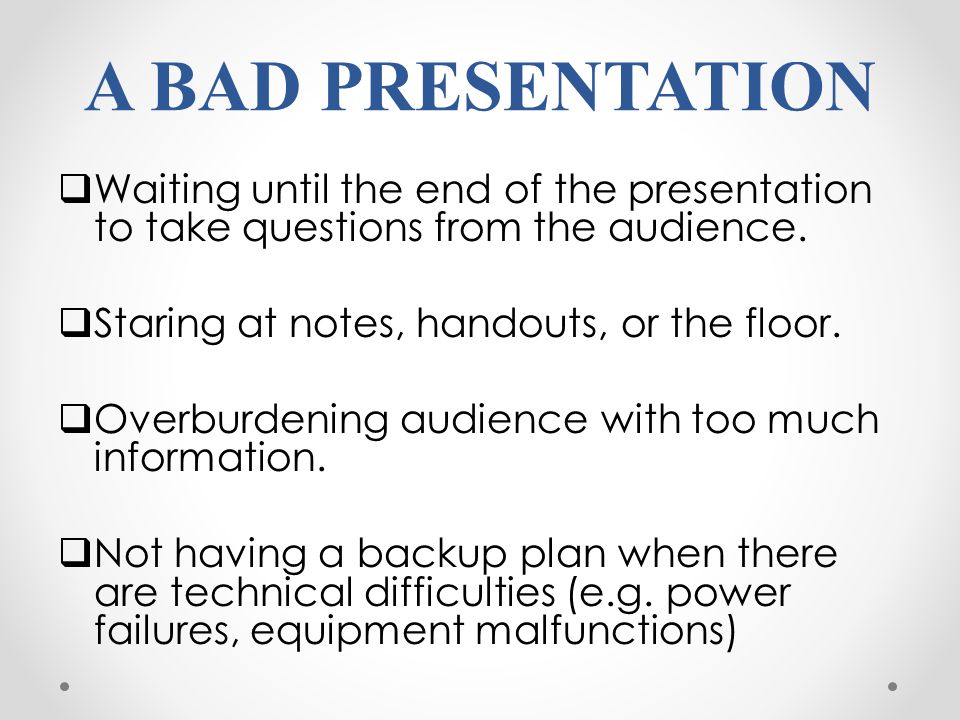 A BAD PRESENTATION

❑Waiting until the end of the presentation to take questions from the audience.

❑Staring at notes, handouts, or the floor.

❑Overburdening audience with too much information.

❑Not having a backup plan when there are technical difficulties (e.g. power failures, equipment malfunctions)